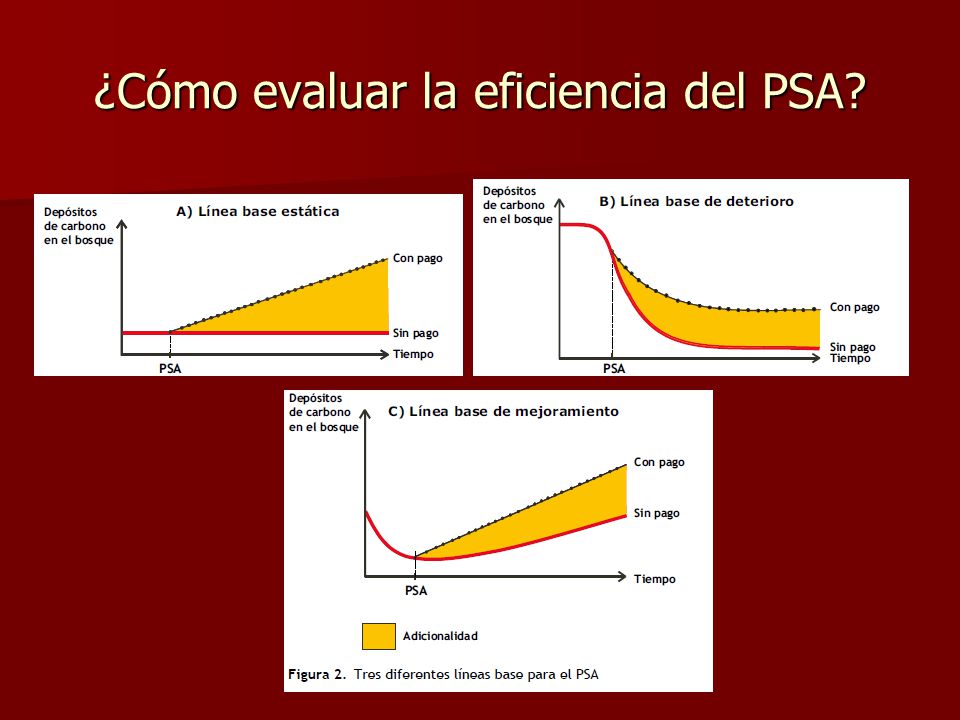 ¿Cómo evaluar la eficiencia del PSA?

Depósitos de carbono en el bosque

A) Línea base estática

Con pago

Sin pago

Tiempo

PSA

Depósitos de carbono en el bosque

B) Línea base de deterioro

Con pago

Sin pago

Tiempo

PSA

Depósitos de carbono en el bosque

C) Línea base de mejoramiento

Con pago

Sin pago

Tiempo

PSA

Adicionalidad

Figura 2. Tres diferentes líneas base para el PSA